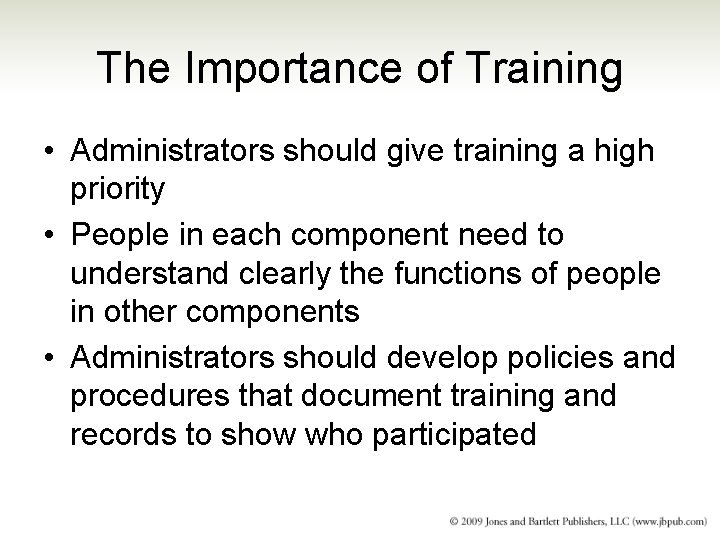 The Importance of Training

• Administrators should give training a high priority
• People in each component need to understand clearly the functions of people in other components
• Administrators should develop policies and procedures that document training and records to show who participated

© 2009 Jones and Bartlett Publishers, LLC (www.jbpub.com)